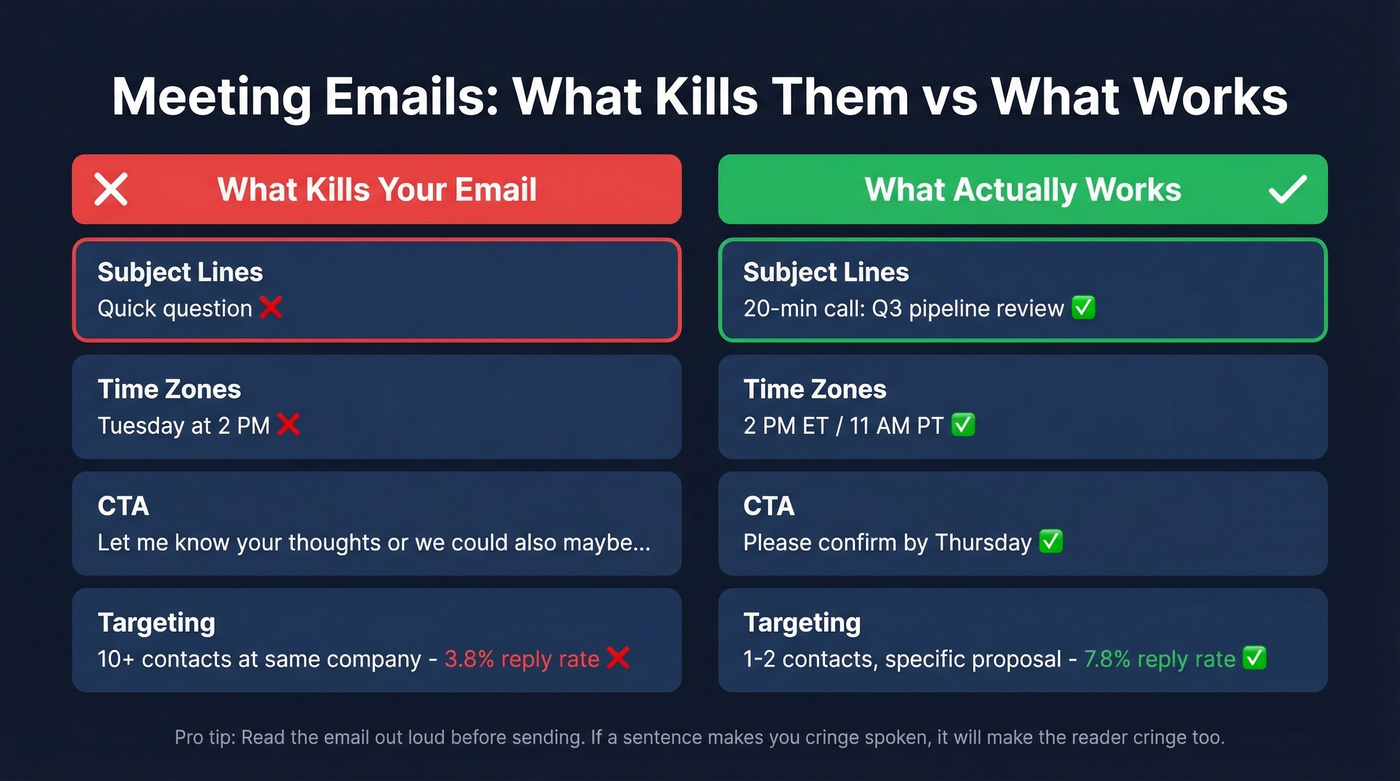 Meeting Emails: What Kills Them vs What Works

✕ What Kills Your Email

Subject Lines
Quick question ❌

Time Zones
Tuesday at 2 PM ❌

CTA
Let me know your thoughts or we could also maybe...

Targeting
10+ contacts at same company - 3.8% reply rate ❌

What Actually Works ✓

Subject Lines
20-min call: Q3 pipeline review ✅

Time Zones
2 PM ET / 11 AM PT ✅

CTA
Please confirm by Thursday ✅

Targeting
1-2 contacts, specific proposal - 7.8% reply rate ✅

Pro tip: Read the email out loud before sending. If a sentence makes you cringe spoken, it will make the reader cringe too.